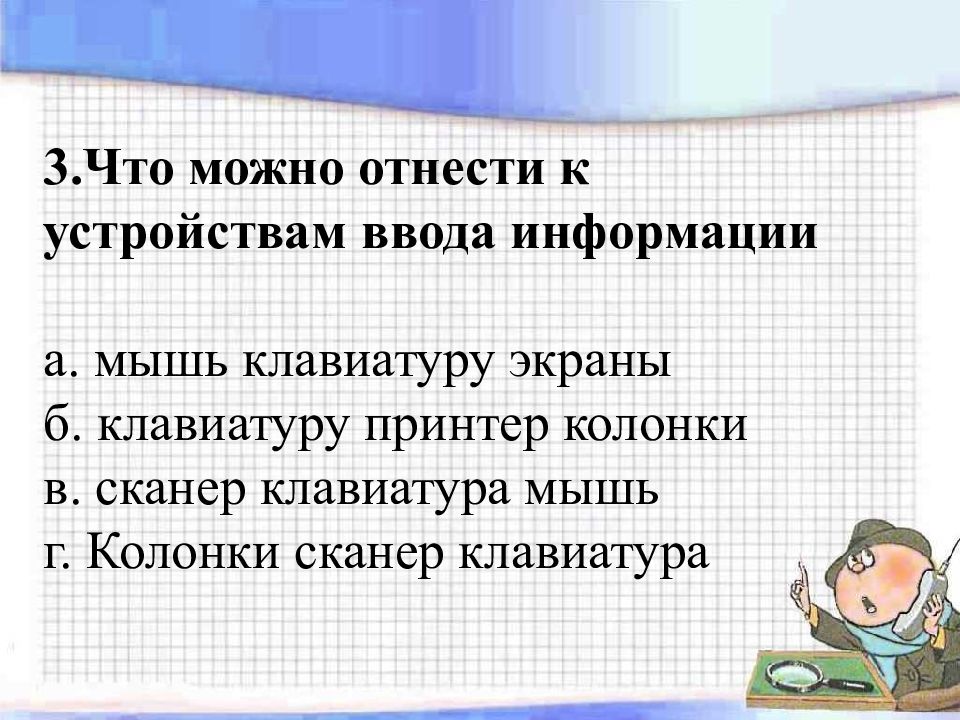 3.Что можно отнести к устройствам ввода информации

а. мышь клавиатуру экраны
б. клавиатуру принтер колонки
в. сканер клавиатура мышь
г. Колонки сканер клавиатура